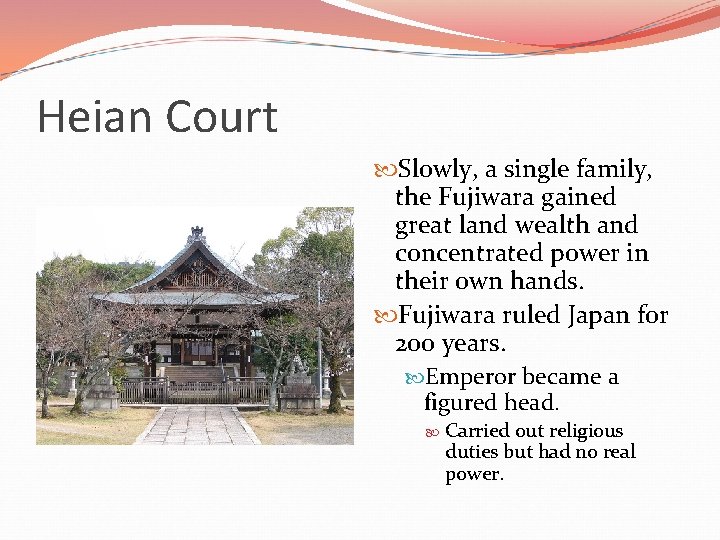 Heian Court

Slowly, a single family, the Fujiwara gained great land wealth and concentrated power in their own hands.

Fujiwara ruled Japan for 200 years.

Emperor became a figured head.

Carried out religious duties but had no real power.